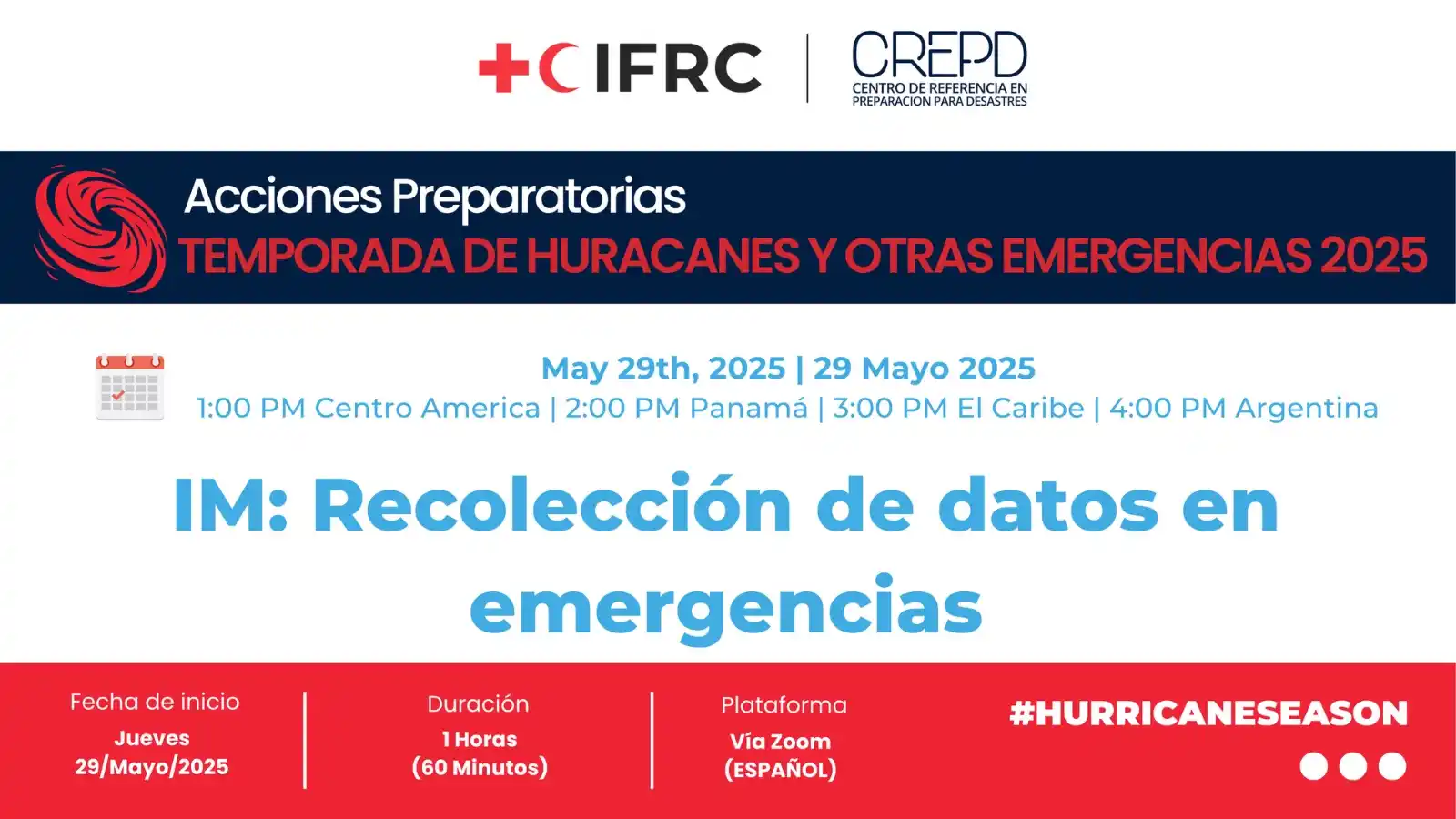 IFRC

CREPD
CENTRO DE REFERENCIA EN PREPARACION PARA DESASTRES

Acciones Preparatorias
TEMPORADA DE HURACANES Y OTRAS EMERGENCIAS 2025

May 29th, 2025 | 29 Mayo 2025
1:00 PM Centro America | 2:00 PM Panamá | 3:00 PM El Caribe | 4:00 PM Argentina

IM: Recolección de datos en emergencias

Fecha de inicio
Jueves
29/Mayo/2025

Duración
1 Horas
(60 Minutos)

Plataforma
Vía Zoom
(ESPAÑOL)

#HURRICANESEASON